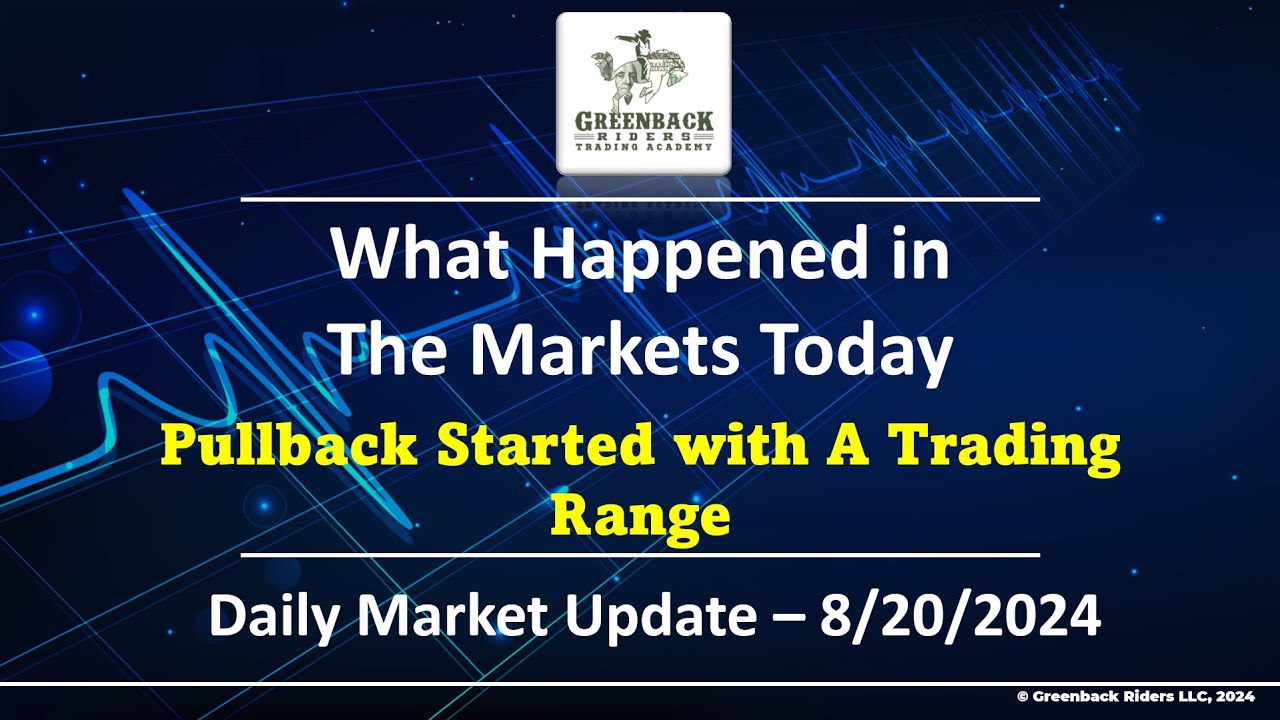 GREENBACK RIDERS TRADING ACADEMY

What Happened in The Markets Today

Pullback Started with A Trading Range

Daily Market Update – 8/20/2024

© Greenback Riders LLC, 2024